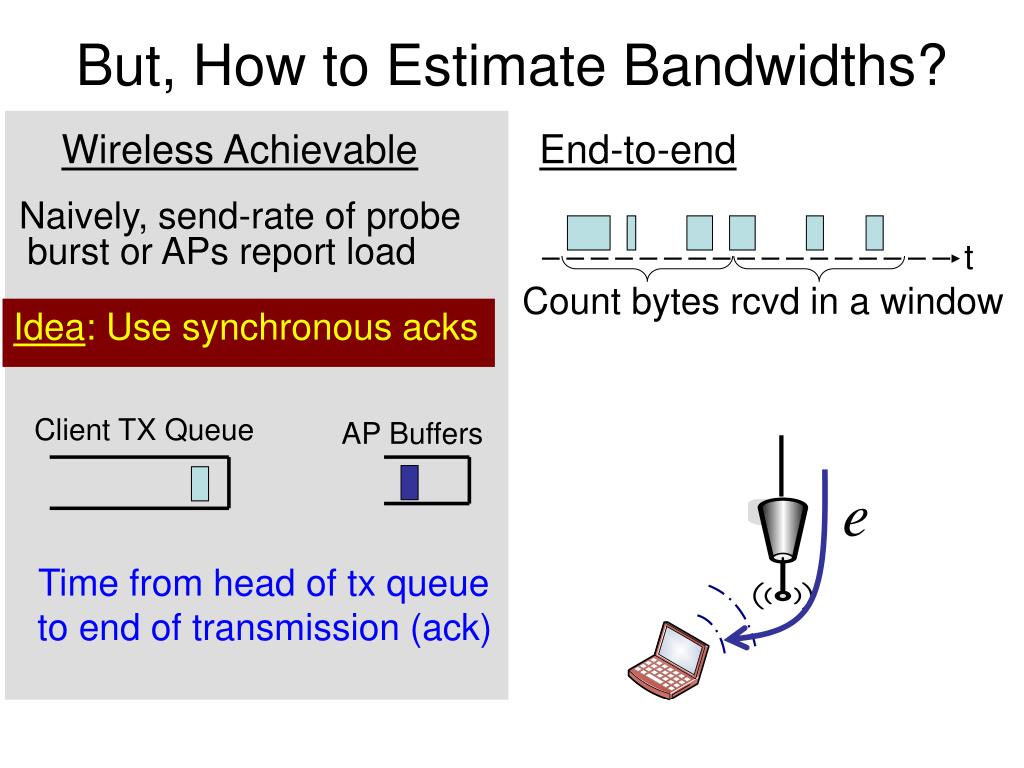 But, How to Estimate Bandwidths?

Wireless Achievable

Naively, send-rate of probe burst or APs report load

Idea: Use synchronous acks

Client TX Queue

AP Buffers

Time from head of tx queue to end of transmission (ack)

End-to-end

t

Count bytes rcvd in a window

$e$